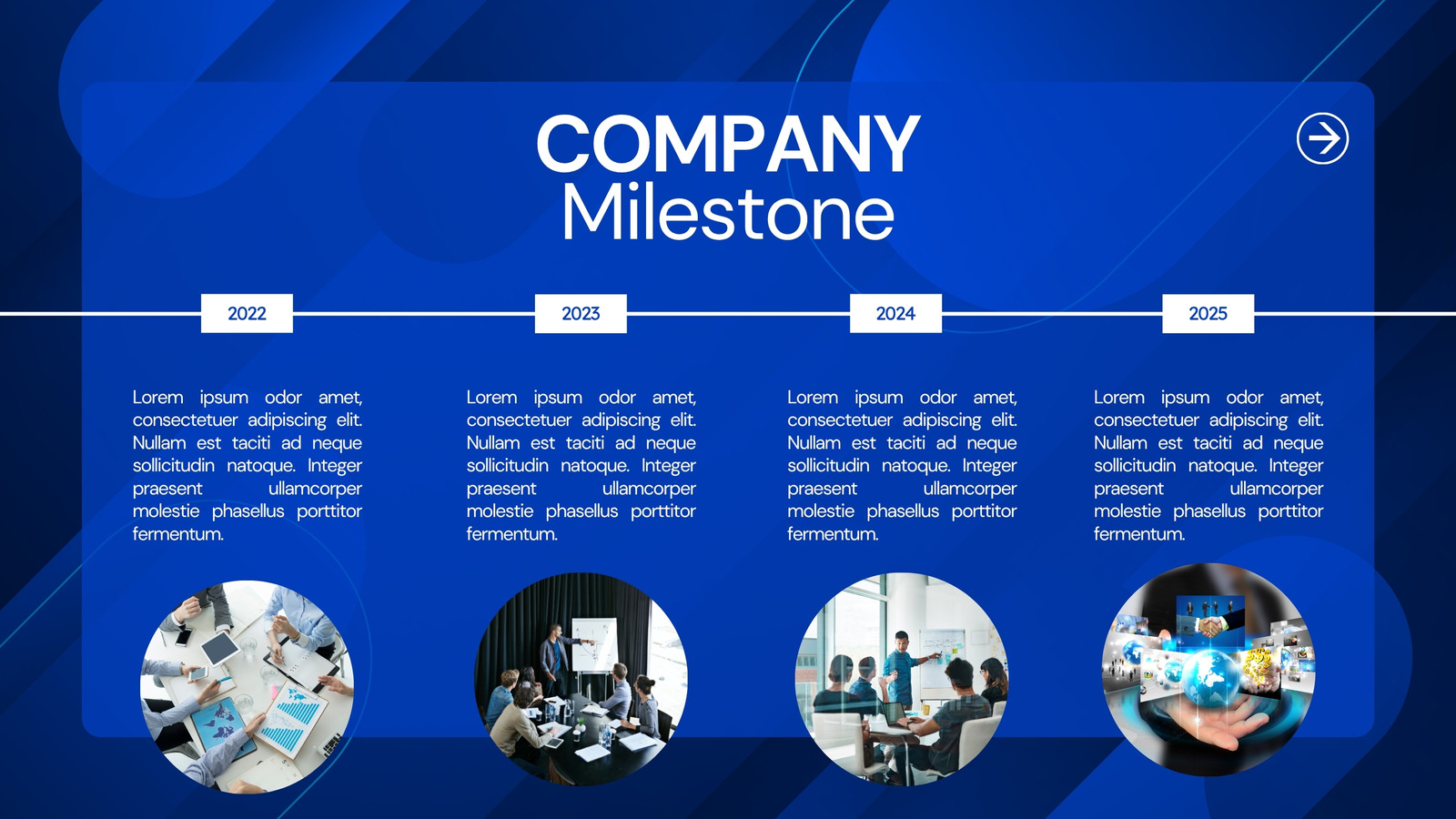 COMPANY
Milestone

2022

Lorem ipsum odor amet, consectetuer adipiscing elit. Nullam est taciti ad neque sollicitudin natoque. Integer praesent ullamcorper molestie phasellus porttitor fermentum.

2023

Lorem ipsum odor amet, consectetuer adipiscing elit. Nullam est taciti ad neque sollicitudin natoque. Integer praesent ullamcorper molestie phasellus porttitor fermentum.

2024

Lorem ipsum odor amet, consectetuer adipiscing elit. Nullam est taciti ad neque sollicitudin natoque. Integer praesent ullamcorper molestie phasellus porttitor fermentum.

2025

Lorem ipsum odor amet, consectetuer adipiscing elit. Nullam est taciti ad neque sollicitudin natoque. Integer praesent ullamcorper molestie phasellus porttitor fermentum.